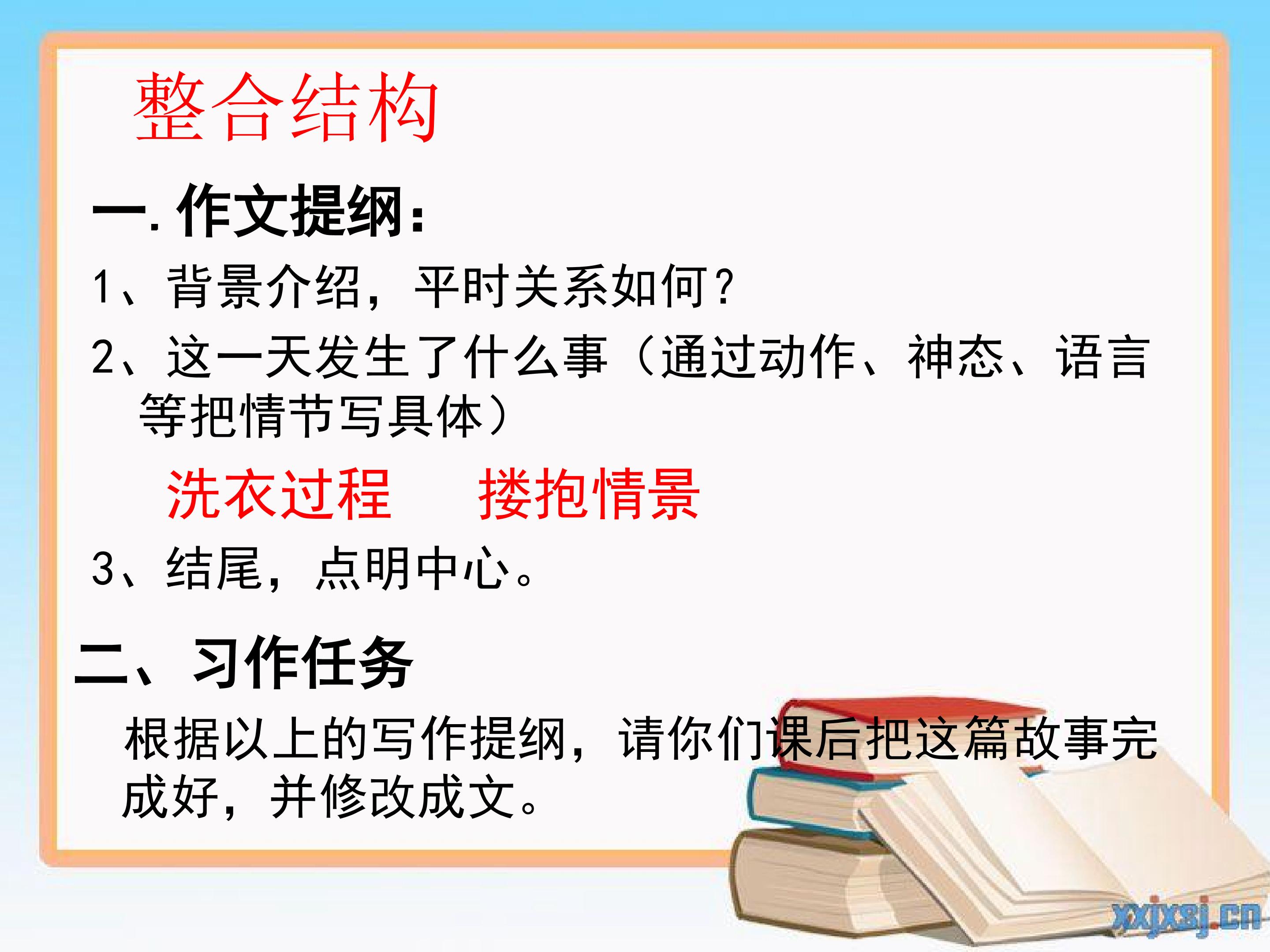 整合结构

一. 作文提纲：

1、背景介绍，平时关系如何？

2、这一天发生了什么事（通过动作、神态、语言等把情节写具体）

洗衣过程　　搂抱情景

3、结尾，点明中心。

二、习作任务

根据以上的写作提纲，请你们课后把这篇故事完成好，并修改成文。

xxjxsj.cn